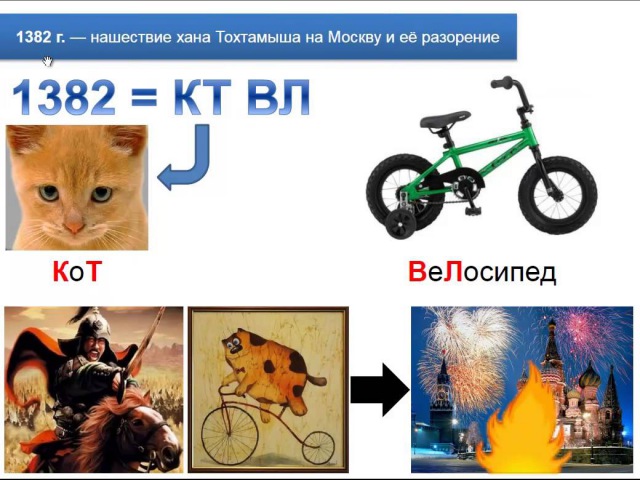 1382 г. — нашествие хана Тохтамыша на Москву и её разорение

1382 = КТ ВЛ

КоТ

ВеЛосипед